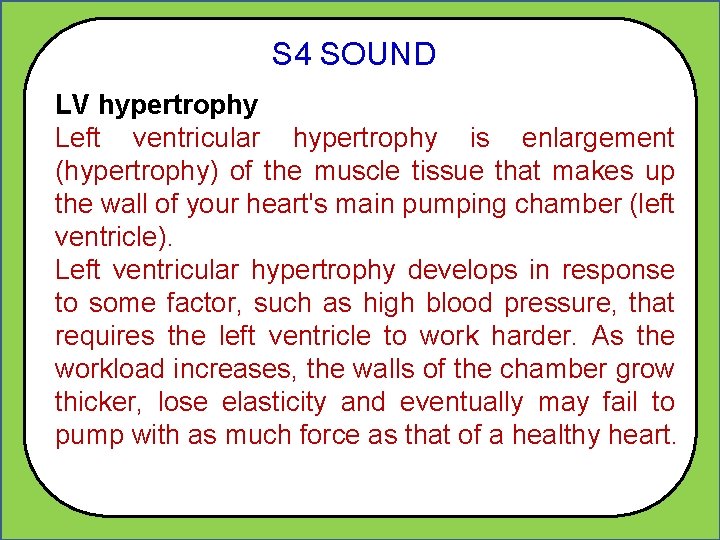 S4 SOUND

LV hypertrophy

Left ventricular hypertrophy is enlargement (hypertrophy) of the muscle tissue that makes up the wall of your heart's main pumping chamber (left ventricle).

Left ventricular hypertrophy develops in response to some factor, such as high blood pressure, that requires the left ventricle to work harder. As the workload increases, the walls of the chamber grow thicker, lose elasticity and eventually may fail to pump with as much force as that of a healthy heart.